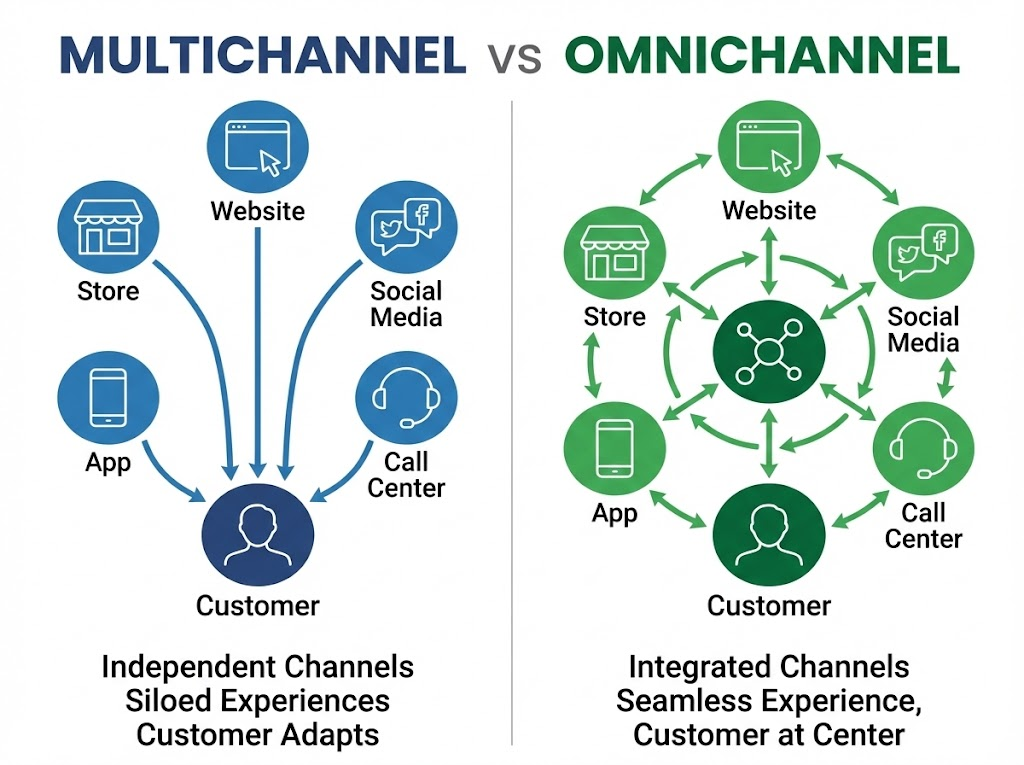 MULTICHANNEL vs OMNICHANNEL

Website
Store
Social Media
App
Call Center
Customer

Independent Channels
Siloed Experiences
Customer Adapts

Website
Store
Social Media
App
Call Center
Customer

Integrated Channels
Seamless Experience,
Customer at Center